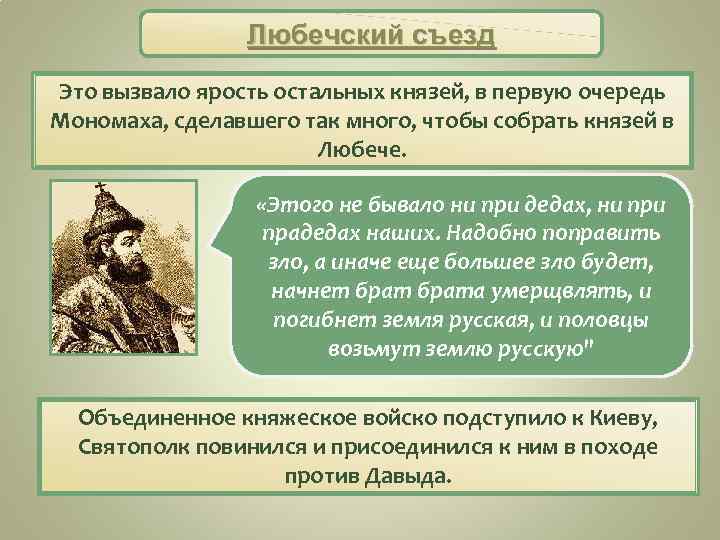 Любечский съезд

Это вызвало ярость остальных князей, в первую очередь Мономаха, сделавшего так много, чтобы собрать князей в Любече.

«Этого не бывало ни при дедах, ни при прадедах наших. Надобно поправить зло, а иначе еще большее зло будет, начнет брат брата умерщвлять, и погибнет земля русская, и половцы возьмут землю русскую"

Объединенное княжеское войско подступило к Киеву, Святополк повинился и присоединился к ним в походе против Давыда.